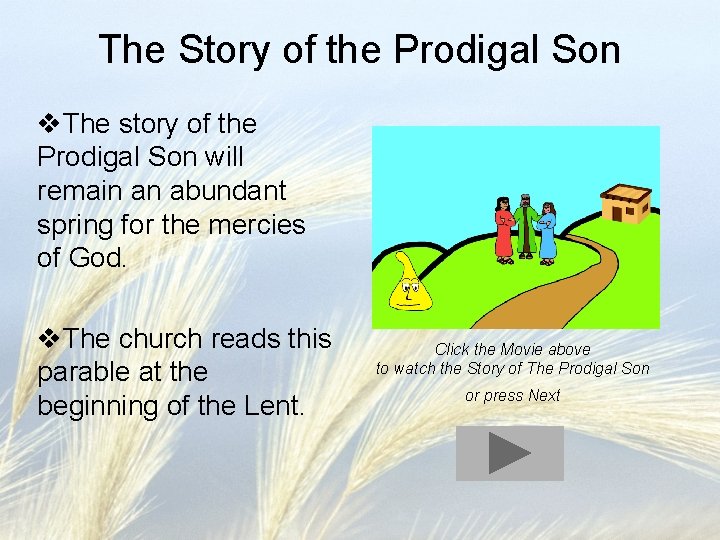 The Story of the Prodigal Son

❖The story of the Prodigal Son will remain an abundant spring for the mercies of God.

❖The church reads this parable at the beginning of the Lent.

Click the Movie above
to watch the Story of The Prodigal Son

or press Next